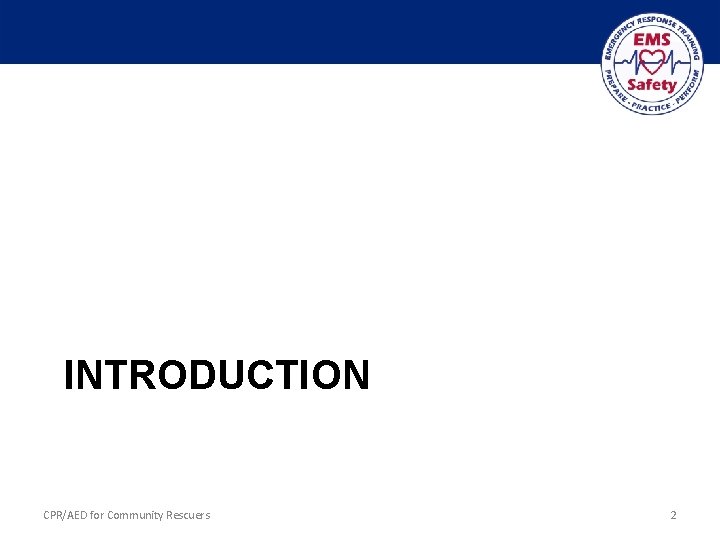 EMERGENCY RESPONSE TRAINING
EMS
Safety
PREPARE · PRACTICE · PERFORM

INTRODUCTION

CPR/AED for Community Rescuers

2